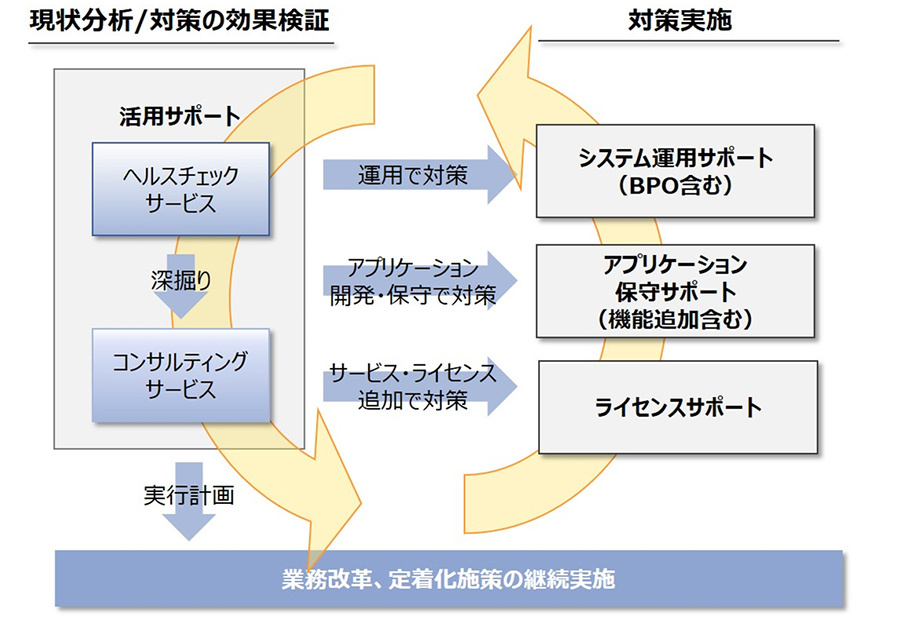 現状分析/対策の効果検証

対策実施

活用サポート

ヘルスチェック
サービス

深掘り

コンサルティング
サービス

運用で対策

アプリケーション
開発・保守で対策

サービス・ライセンス
追加で対策

システム運用サポート
(BPO含む)

アプリケーション
保守サポート
(機能追加含む)

ライセンスサポート

実行計画

業務改革、定着化施策の継続実施